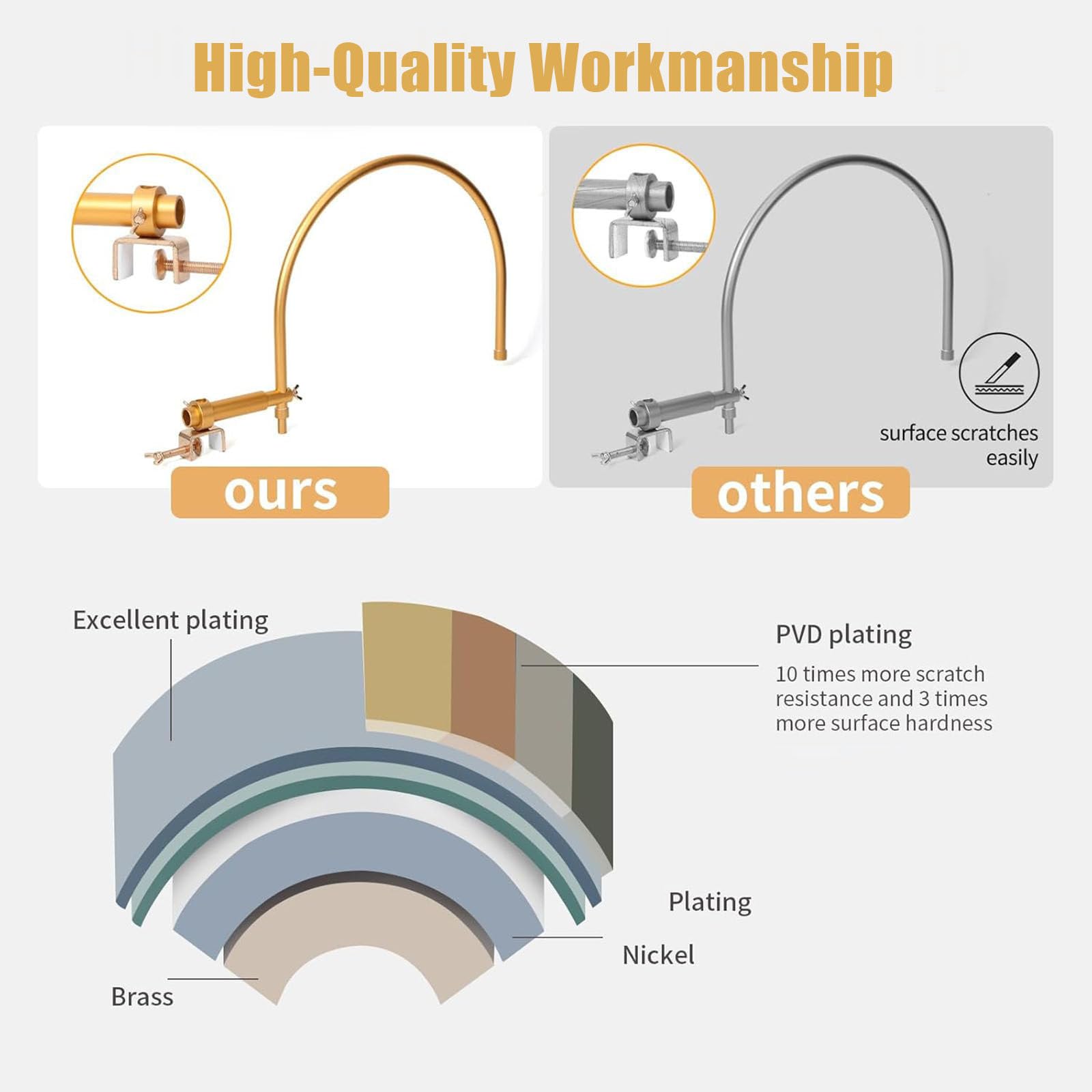 High-Quality Workmanship

ours

surface scratches easily

others

Excellent plating

PVD plating

10 times more scratch resistance and 3 times more surface hardness

Plating

Nickel

Brass